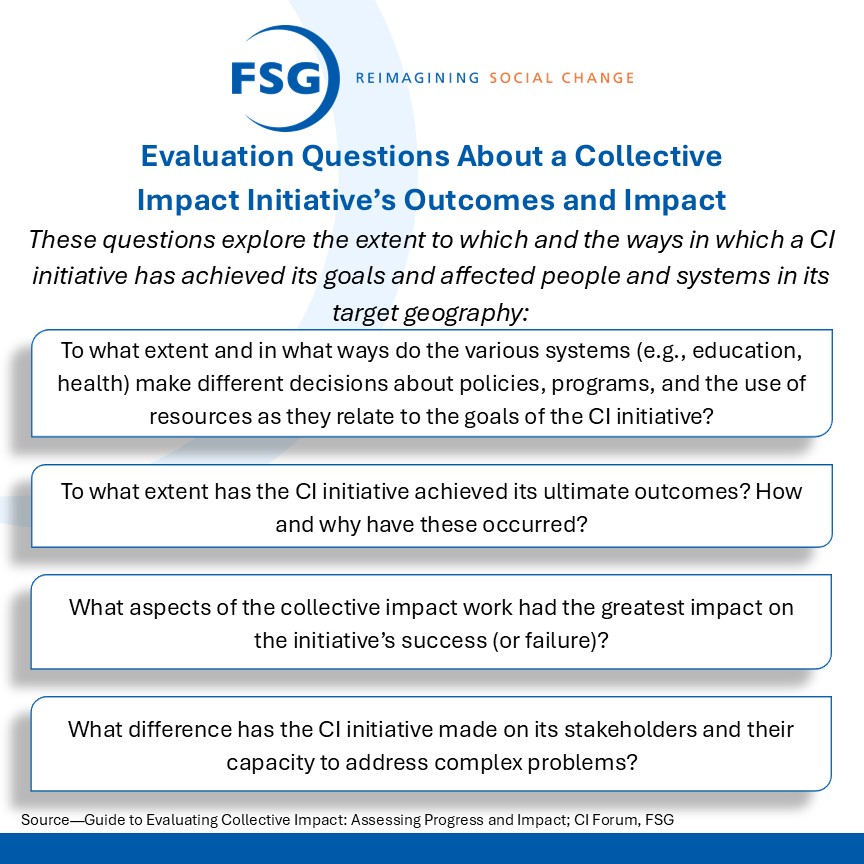 FSG REIMAGINING SOCIAL CHANGE

Evaluation Questions About a Collective Impact Initiative's Outcomes and Impact

These questions explore the extent to which and the ways in which a CI initiative has achieved its goals and affected people and systems in its target geography:

To what extent and in what ways do the various systems (e.g., education, health) make different decisions about policies, programs, and the use of resources as they relate to the goals of the CI initiative?

To what extent has the CI initiative achieved its ultimate outcomes? How and why have these occurred?

What aspects of the collective impact work had the greatest impact on the initiative's success (or failure)?

What difference has the CI initiative made on its stakeholders and their capacity to address complex problems?

Source—Guide to Evaluating Collective Impact: Assessing Progress and Impact; CI Forum, FSG